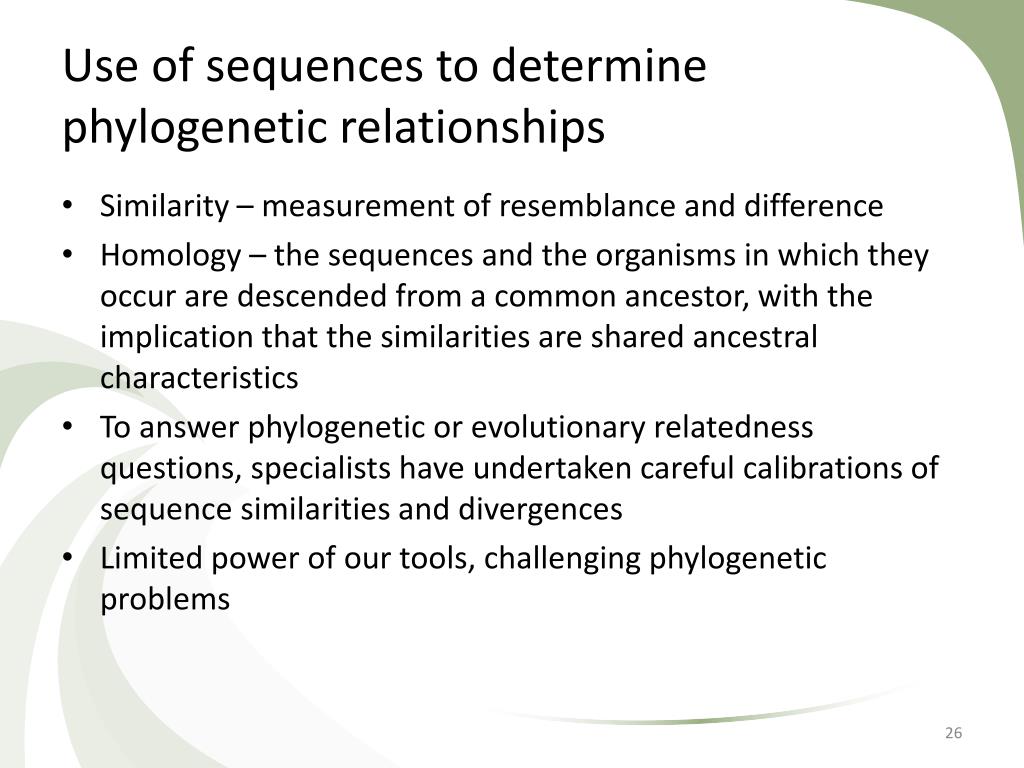 Use of sequences to determine phylogenetic relationships

• Similarity – measurement of resemblance and difference
• Homology – the sequences and the organisms in which they occur are descended from a common ancestor, with the implication that the similarities are shared ancestral characteristics
• To answer phylogenetic or evolutionary relatedness questions, specialists have undertaken careful calibrations of sequence similarities and divergences
• Limited power of our tools, challenging phylogenetic problems

26